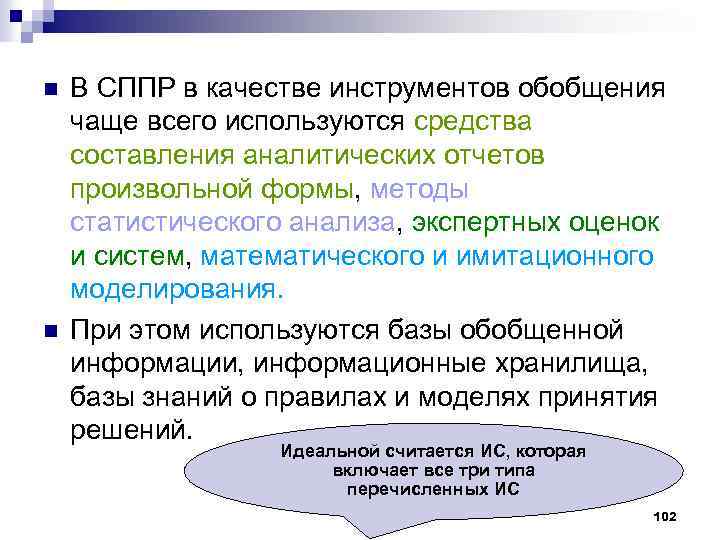 В СППР в качестве инструментов обобщения чаще всего используются средства составления аналитических отчетов произвольной формы, методы статистического анализа, экспертных оценок и систем, математического и имитационного моделирования.

При этом используются базы обобщенной информации, информационные хранилища, базы знаний о правилах и моделях принятия решений.

Идеальной считается ИС, которая включает все три типа перечисленных ИС

102